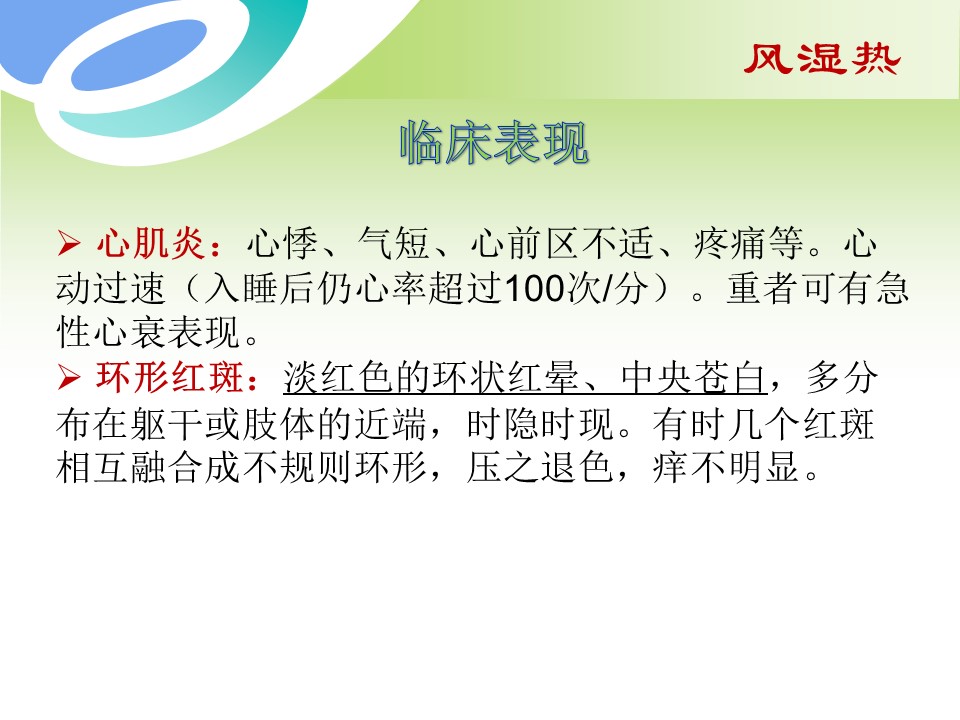 风湿热

临床表现

➢ 心肌炎：心悸、气短、心前区不适、疼痛等。心动过速（入睡后仍心率超过100次/分）。重者可有急性心衰表现。

➢ 环形红斑：淡红色的环状红晕、中央苍白，多分布在躯干或肢体的近端，时隐时现。有时几个红斑相互融合成不规则环形，压之退色，痒不明显。